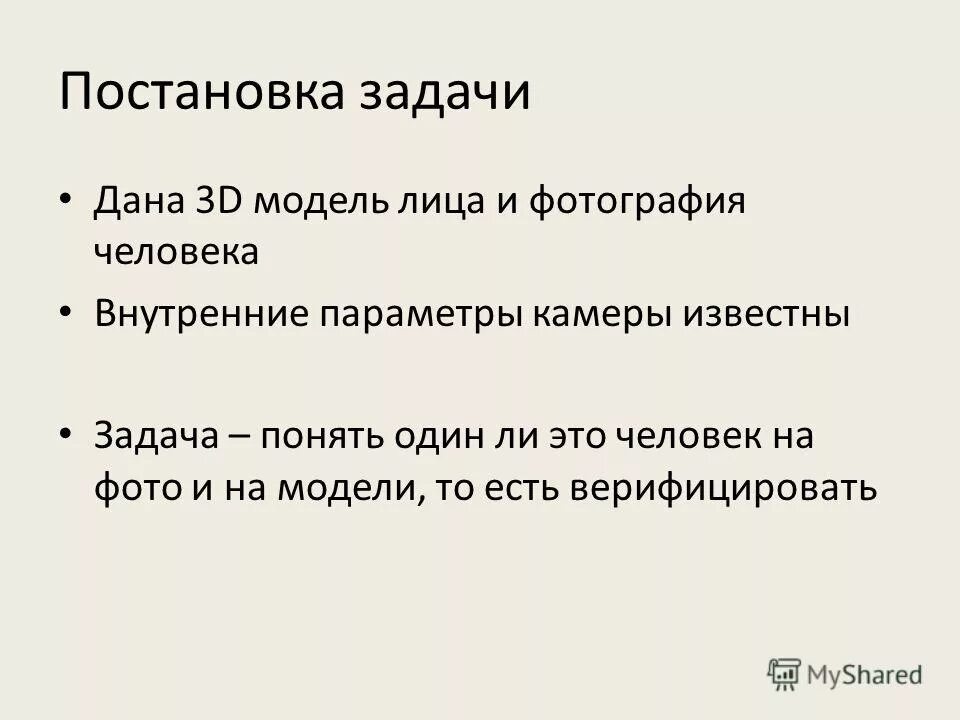 Постановка задачи

• Дана 3D модель лица и фотография человека

• Внутренние параметры камеры известны

• Задача – понять один ли это человек на фото и на модели, то есть верифицировать

MyShared